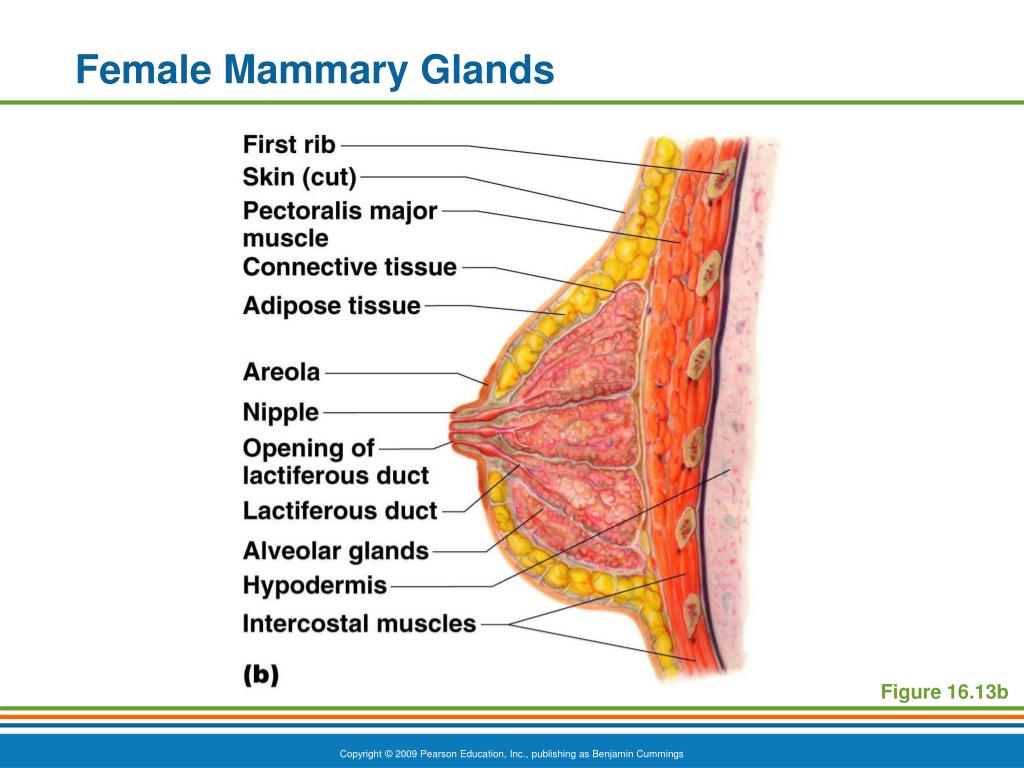 Female Mammary Glands

First rib
Skin (cut)
Pectoralis major muscle
Connective tissue
Adipose tissue
Areola
Nipple
Opening of lactiferous duct
Lactiferous duct
Alveolar glands
Hypodermis
Intercostal muscles
(b)

Figure 16.13b

Copyright © 2009 Pearson Education, Inc., publishing as Benjamin Cummings